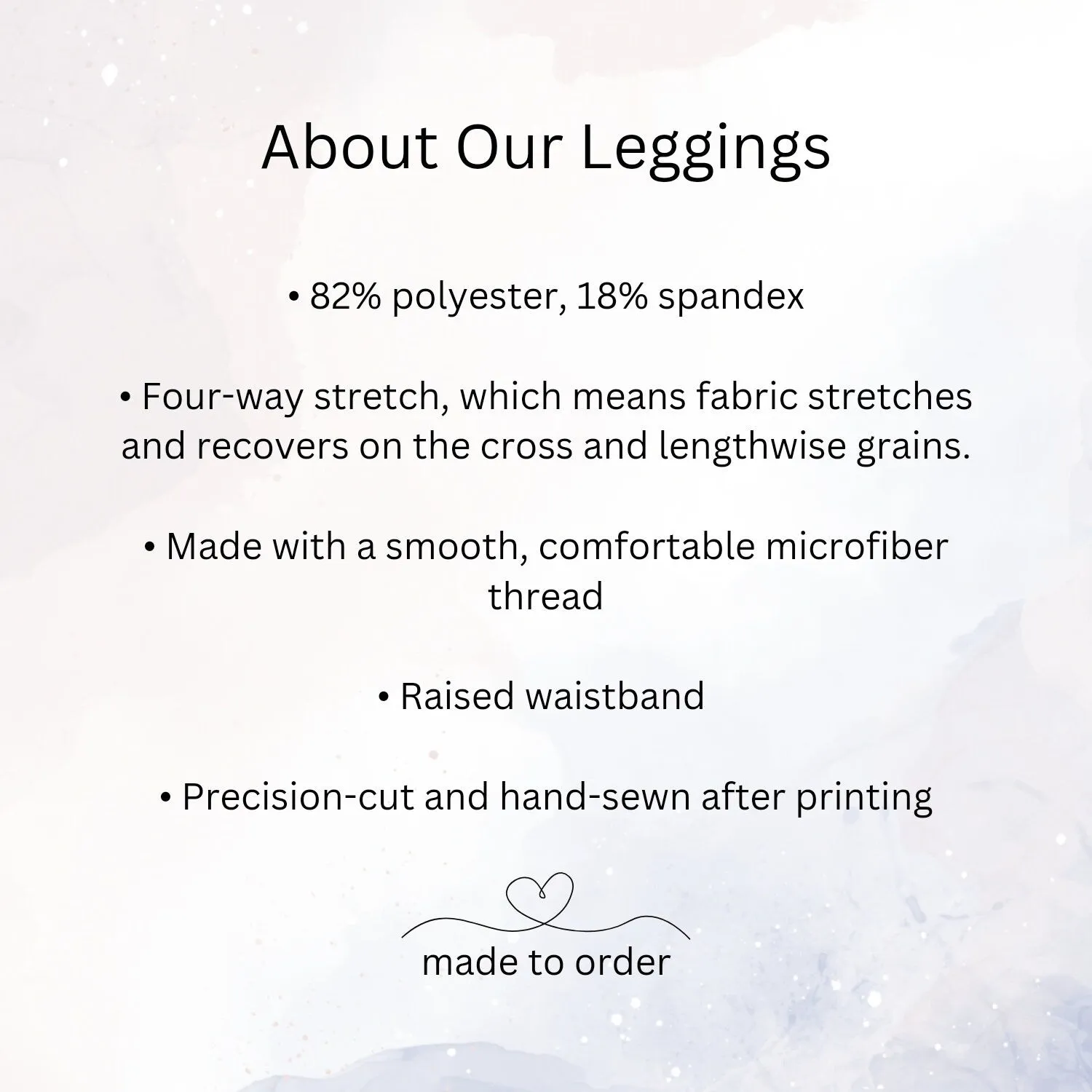 About Our Leggings

• 82% polyester, 18% spandex

• Four-way stretch, which means fabric stretches and recovers on the cross and lengthwise grains.

• Made with a smooth, comfortable microfiber thread

• Raised waistband

• Precision-cut and hand-sewn after printing

made to order